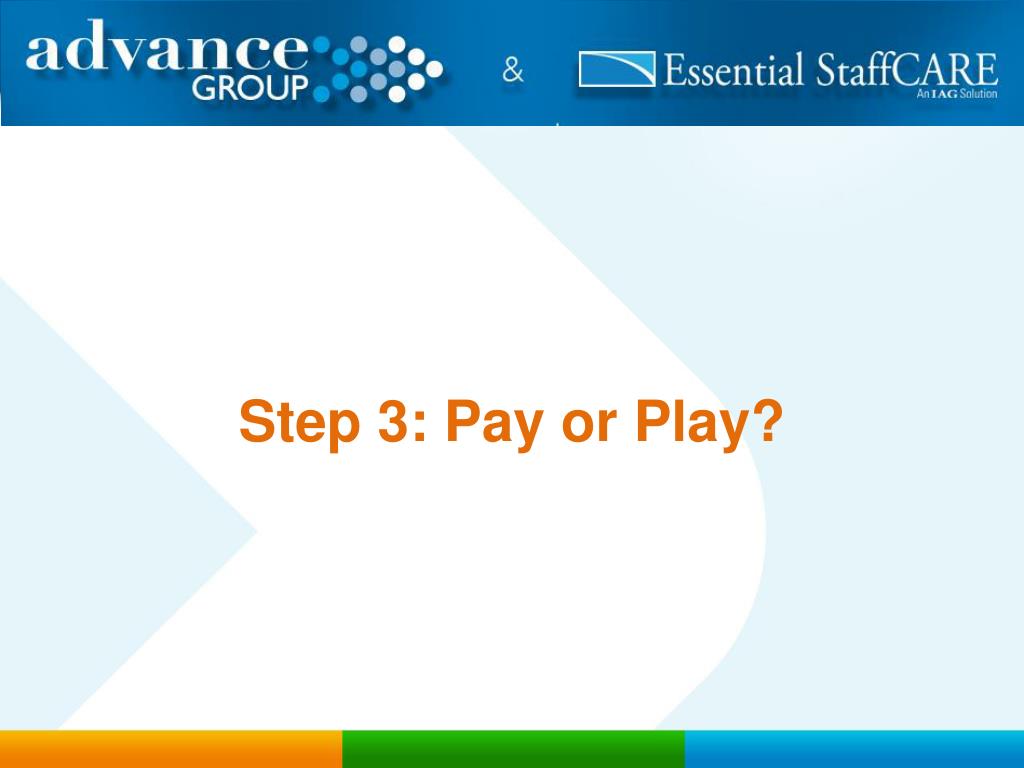 advance GROUP & Essential StaffCARE An IAG Solution

Step 3: Pay or Play?